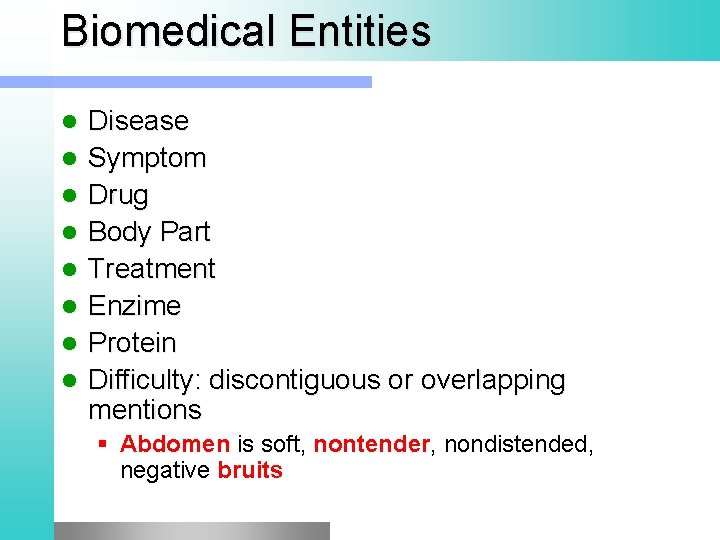 Biomedical Entities

- Disease
- Symptom
- Drug
- Body Part
- Treatment
- Enzime
- Protein
- Difficulty: discontiguous or overlapping mentions
  - Abdomen is soft, nontender, nondistended, negative bruits